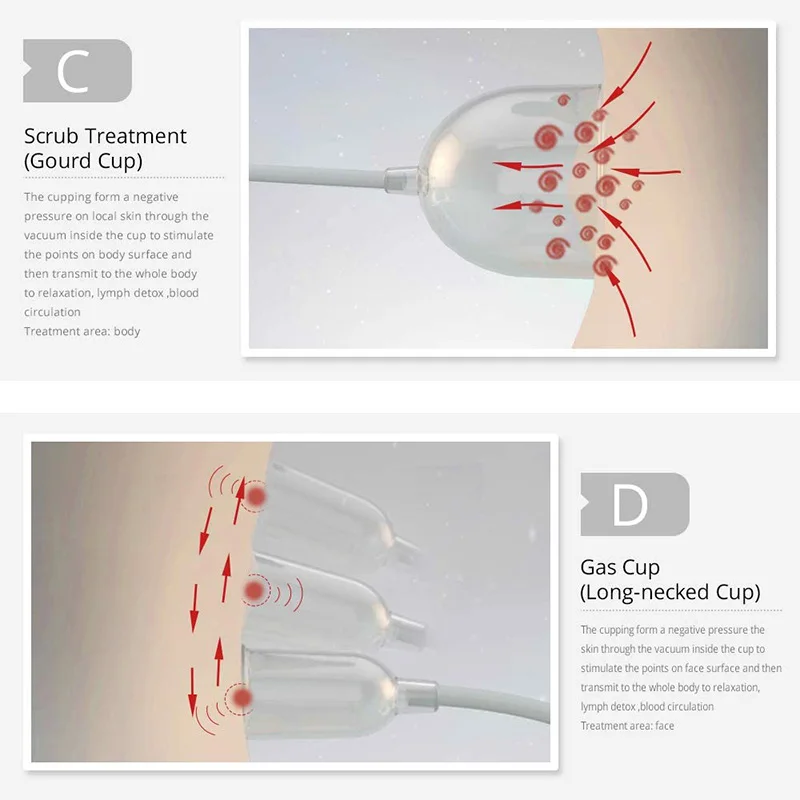 C

Scrub Treatment (Gourd Cup)

The cupping form a negative pressure on local skin through the vacuum inside the cup to stimulate the points on body surface and then transmit to the whole body to relaxation, lymph detox ,blood circulation
Treatment area: body

D

Gas Cup (Long-necked Cup)

The cupping form a negative pressure the skin through the vacuum inside the cup to stimulate the points on face surface and then transmit to the whole body to relaxation, lymph detox ,blood circulation
Treatment area: face